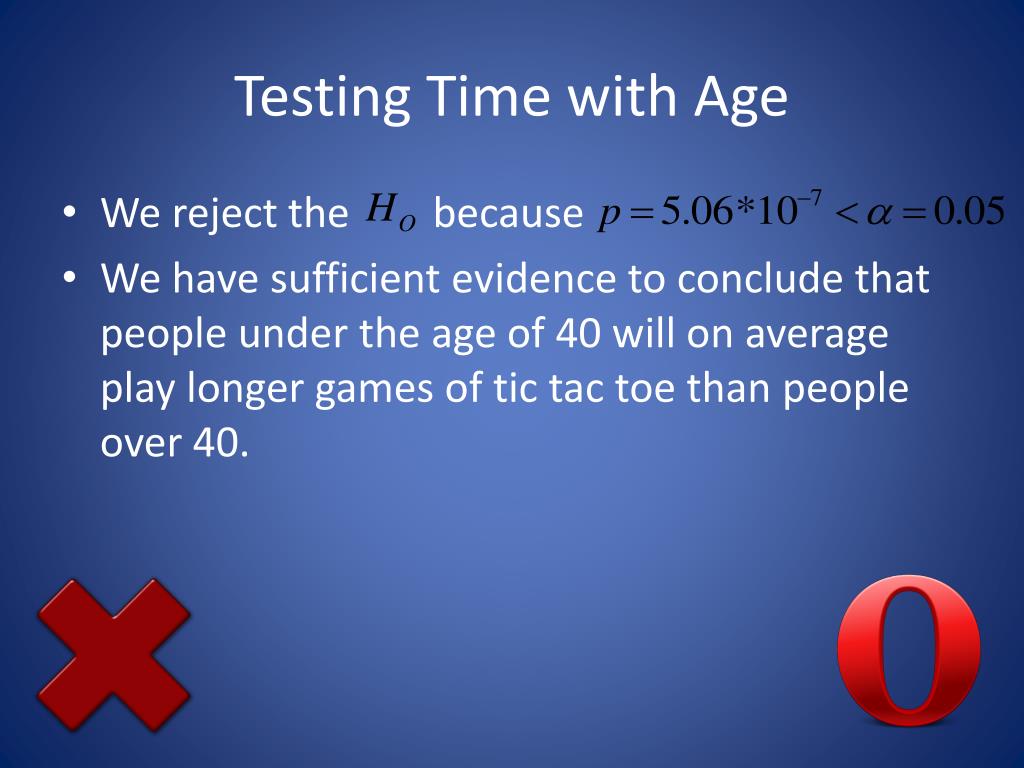 Testing Time with Age

• We reject the $H_O$ because $p = 5.06*10^{-7} < \alpha = 0.05$
• We have sufficient evidence to conclude that people under the age of 40 will on average play longer games of tic tac toe than people over 40.